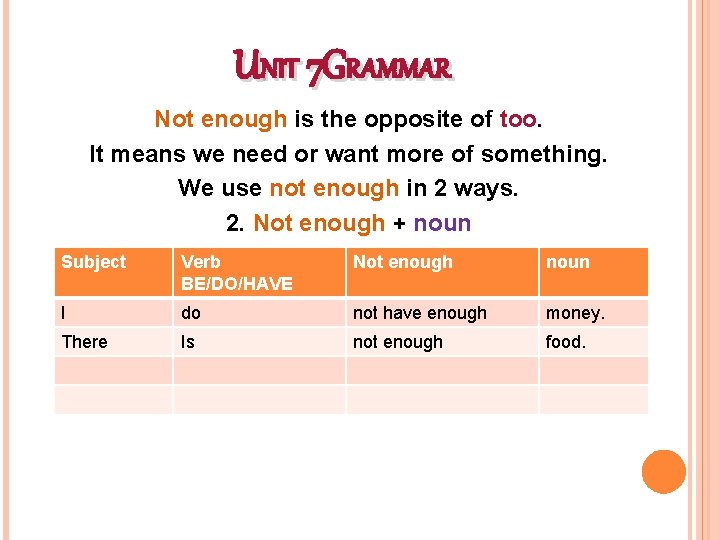 UNIT 7GRAMMAR

Not enough is the opposite of too.
It means we need or want more of something.
We use not enough in 2 ways.
2. Not enough + noun

| Subject | Verb BE/DO/HAVE | Not enough | noun |
|---|---|---|---|
| I | do | not have enough | money. |
| There | Is | not enough | food. |
| | | | |
| | | | |